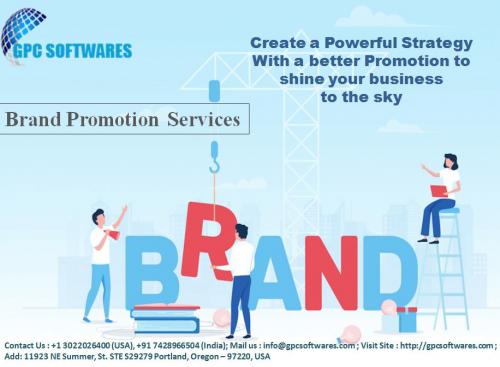 GPC SOFTWARES

Create a Powerful Strategy With a better Promotion to shine your business to the sky

Brand Promotion Services

BRAND

Contact Us : +1 3022026400 (USA), +91 7428966504 (India); Mail us : info@gpcsoftwares.com ; Visit Site : http://gpcsoftwares.com ; Add: 11923 NE Summer, St. STE S29279 Portland, Oregon – 97220, USA